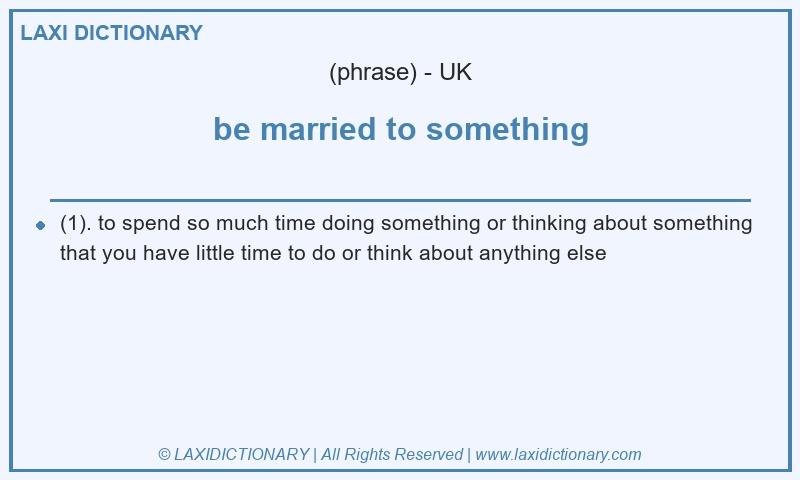 LAXI DICTIONARY

(phrase) - UK

be married to something

(1). to spend so much time doing something or thinking about something that you have little time to do or think about anything else

© LAXIDICTIONARY | All Rights Reserved | www.laxidictionary.com